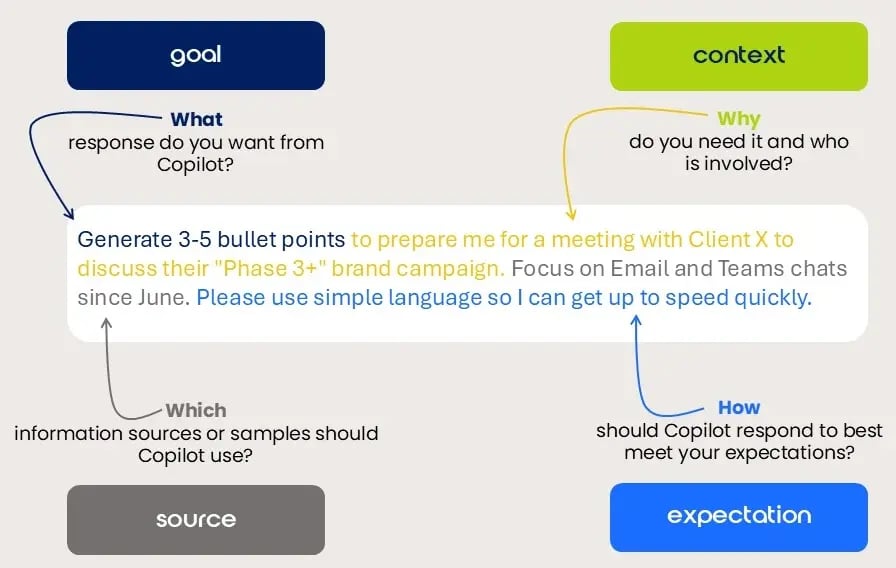 goal

context

What
response do you want from Copilot?

Why
do you need it and who is involved?

Generate 3-5 bullet points to prepare me for a meeting with Client X to discuss their "Phase 3+" brand campaign. Focus on Email and Teams chats since June. Please use simple language so I can get up to speed quickly.

Which
information sources or samples should Copilot use?

How
should Copilot respond to best meet your expectations?

source

expectation